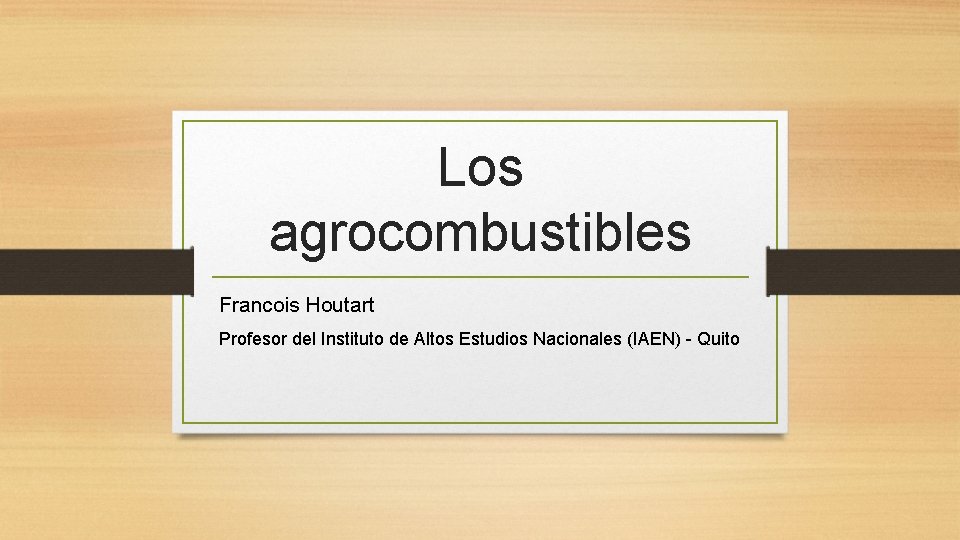 Los agrocombustibles

Francois Houtart

Profesor del Instituto de Altos Estudios Nacionales (IAEN) - Quito